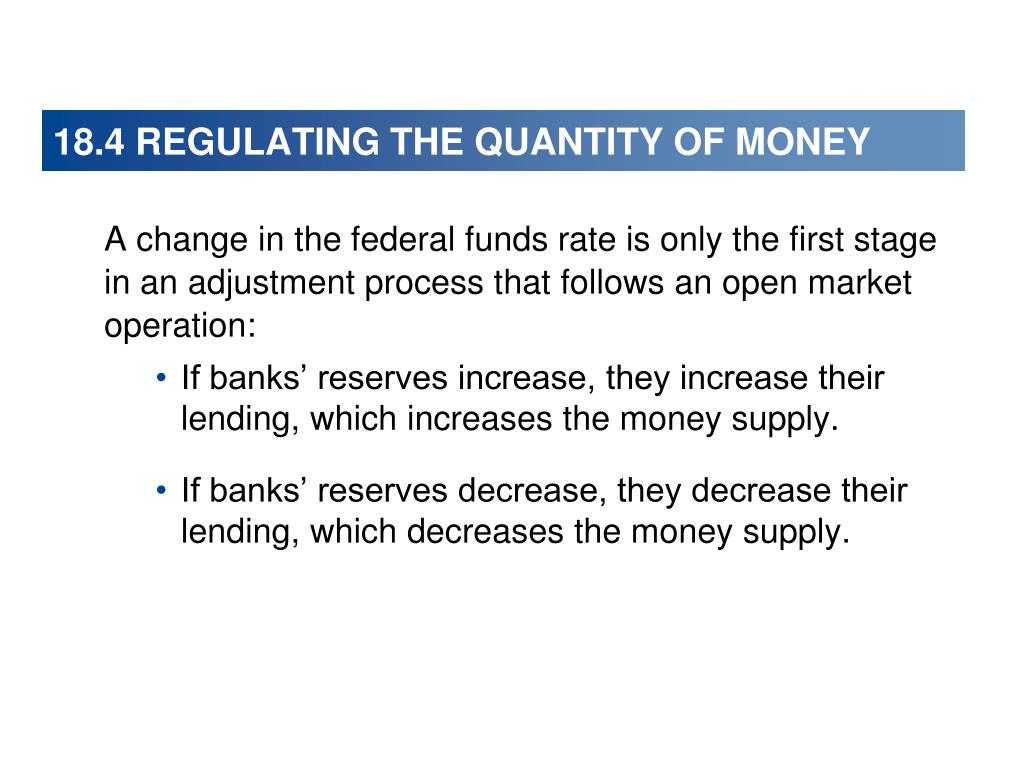 18.4 REGULATING THE QUANTITY OF MONEY

A change in the federal funds rate is only the first stage in an adjustment process that follows an open market operation:

• If banks’ reserves increase, they increase their lending, which increases the money supply.

• If banks’ reserves decrease, they decrease their lending, which decreases the money supply.